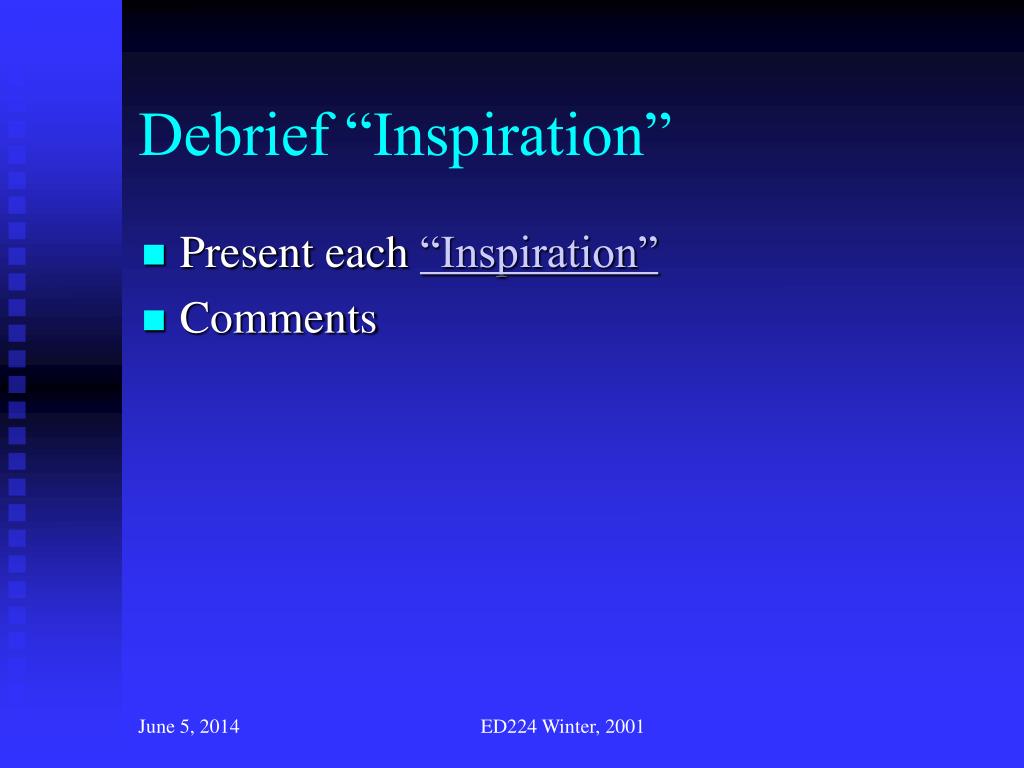 Debrief “Inspiration”

Present each “Inspiration”
Comments

June 5, 2014

ED224 Winter, 2001